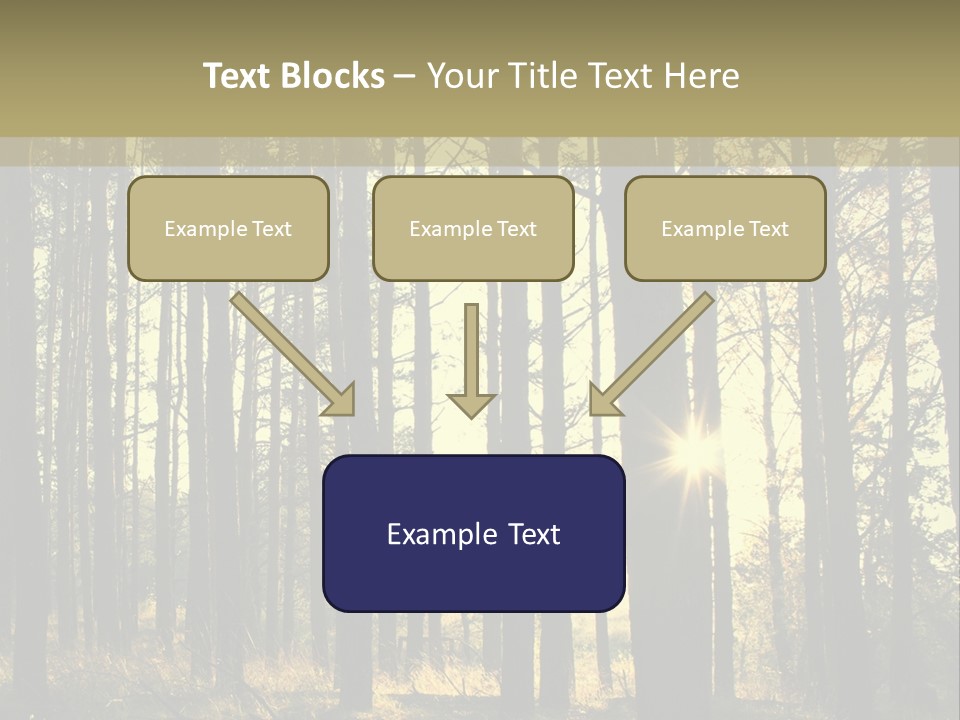 Text Blocks – Your Title Text Here

Example Text

Example Text

Example Text

Example Text